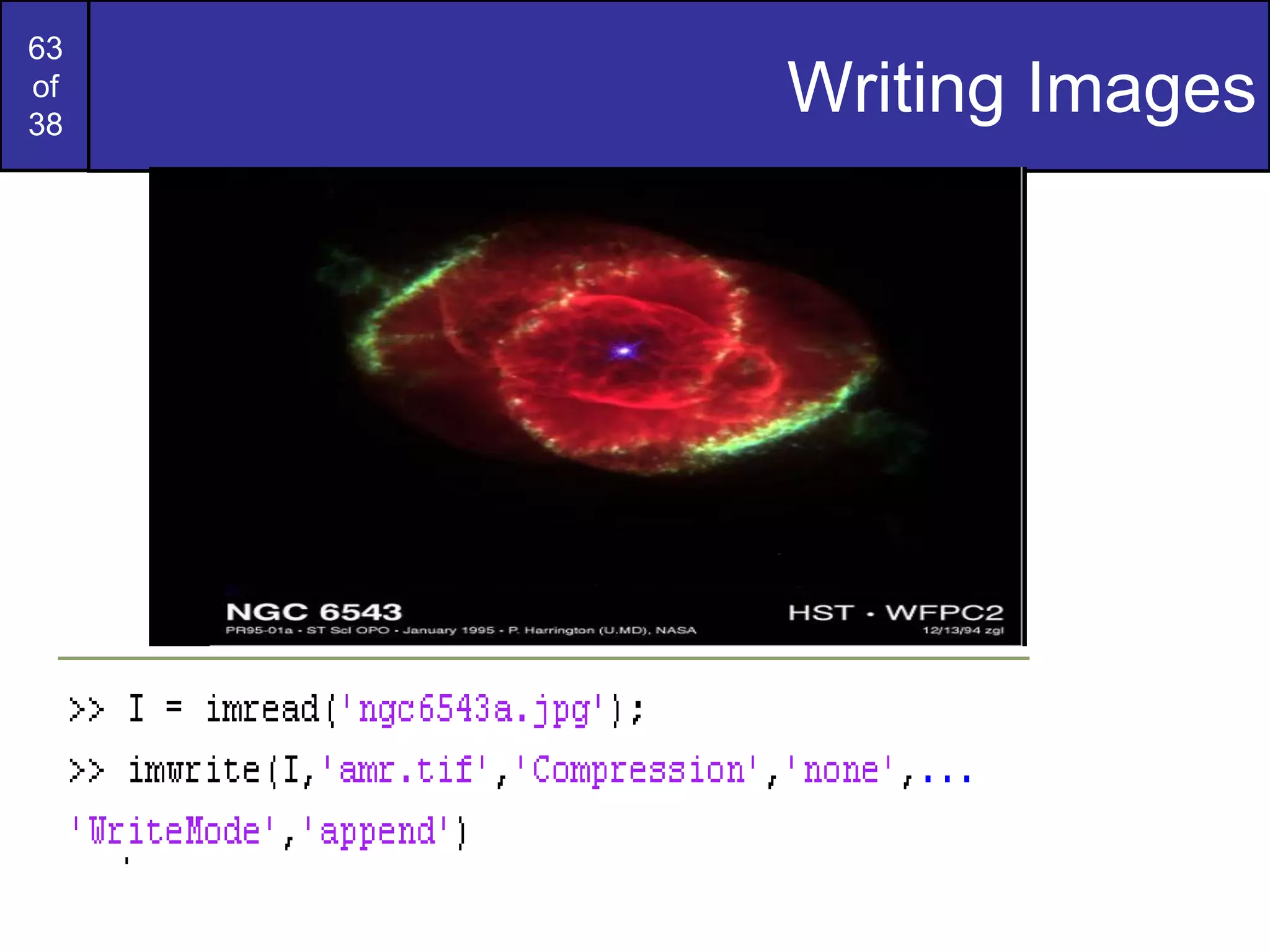 63
of
38

Writing Images

NGC 6543
PR95-01a · ST ScI OPO · January 1995 · P. Harrington (U.MD), NASA

HST · WFPC2
12/13/94 zgl

>> I = imread('ngc6543a.jpg');

>> imwrite(I,'amr.tif','Compression','none',...
'WriteMode','append')